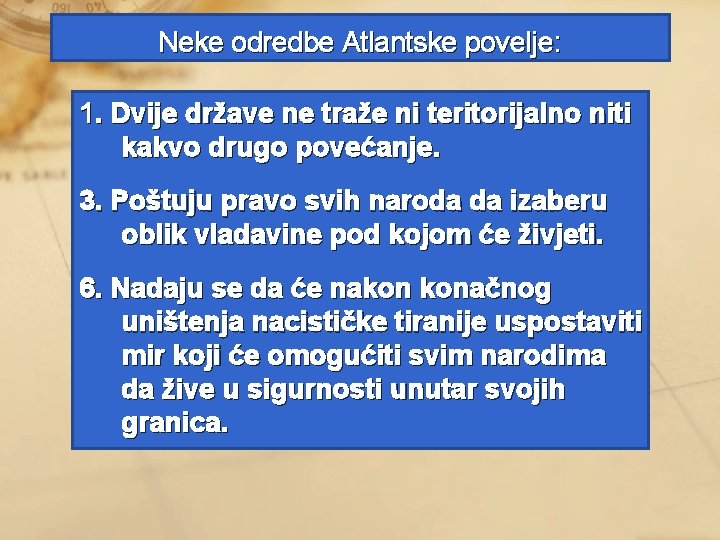 Neke odredbe Atlantske povelje:

1. Dvije države ne traže ni teritorijalno niti kakvo drugo povećanje.

3. Poštuju pravo svih naroda da izaberu oblik vladavine pod kojom će živjeti.

6. Nadaju se da će nakon konačnog uništenja nacističke tiranije uspostaviti mir koji će omogućiti svim narodima da žive u sigurnosti unutar svojih granica.